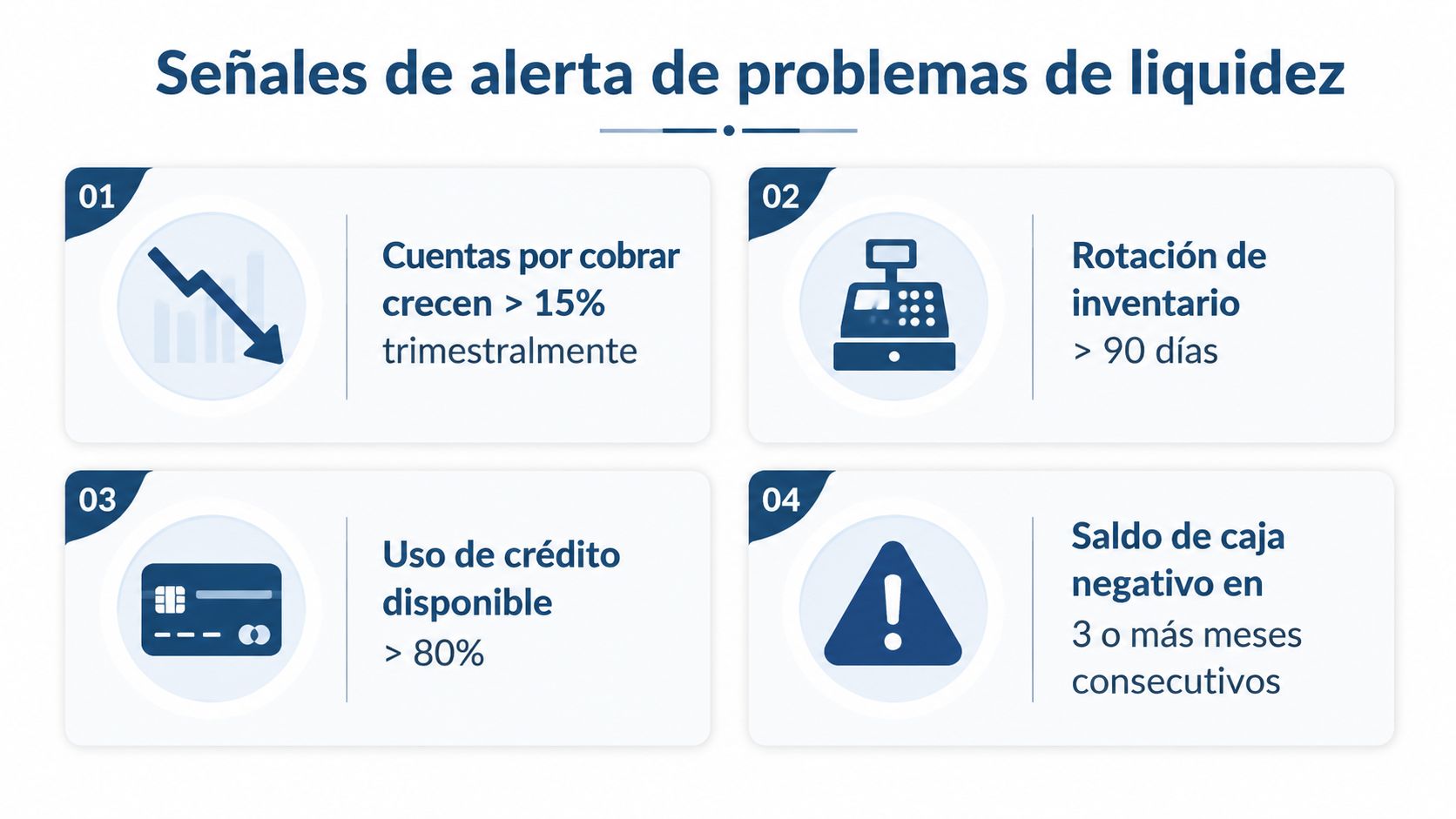 Señales de alerta de problemas de liquidez

01

Cuentas por cobrar crecen > 15% trimestralmente

02

Rotación de inventario > 90 días

03

Uso de crédito disponible > 80%

04

Saldo de caja negativo en 3 o más meses consecutivos